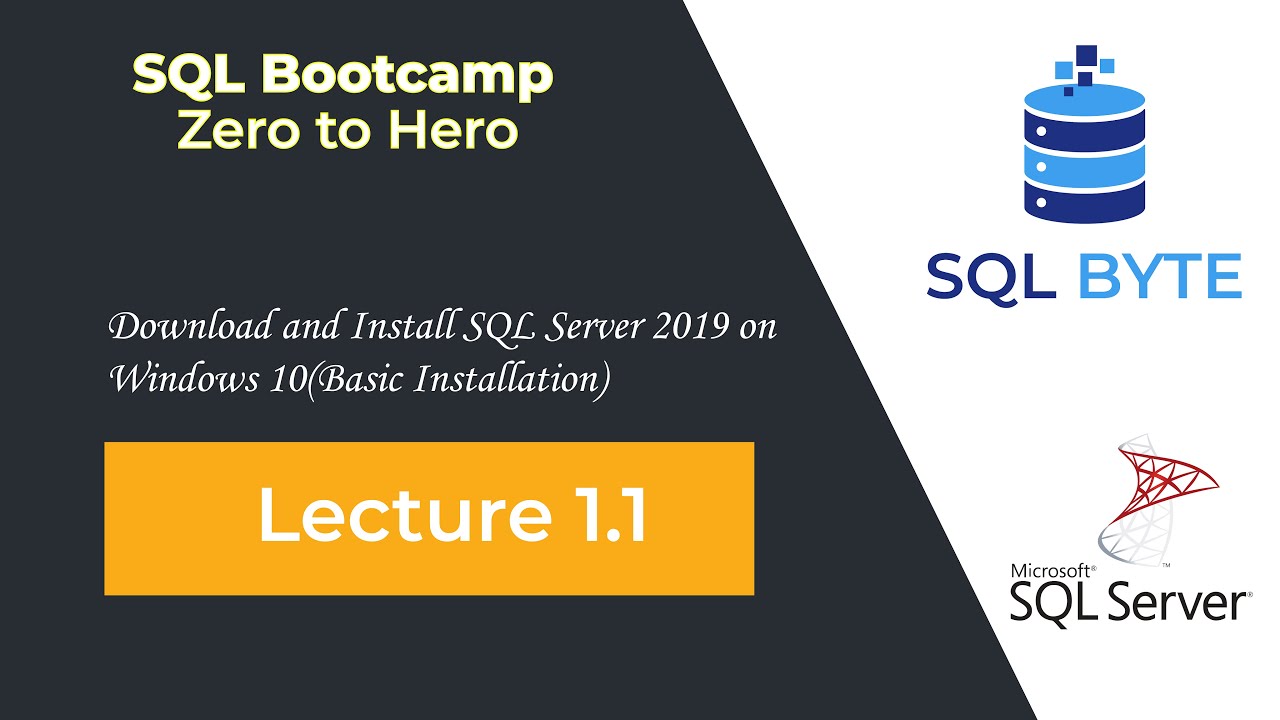 SQL Bootcamp
Zero to Hero

Download and Install SQL Server 2019 on Windows 10(Basic Installation)

Lecture 1.1

SQL BYTE

Microsoft®
SQL Server®